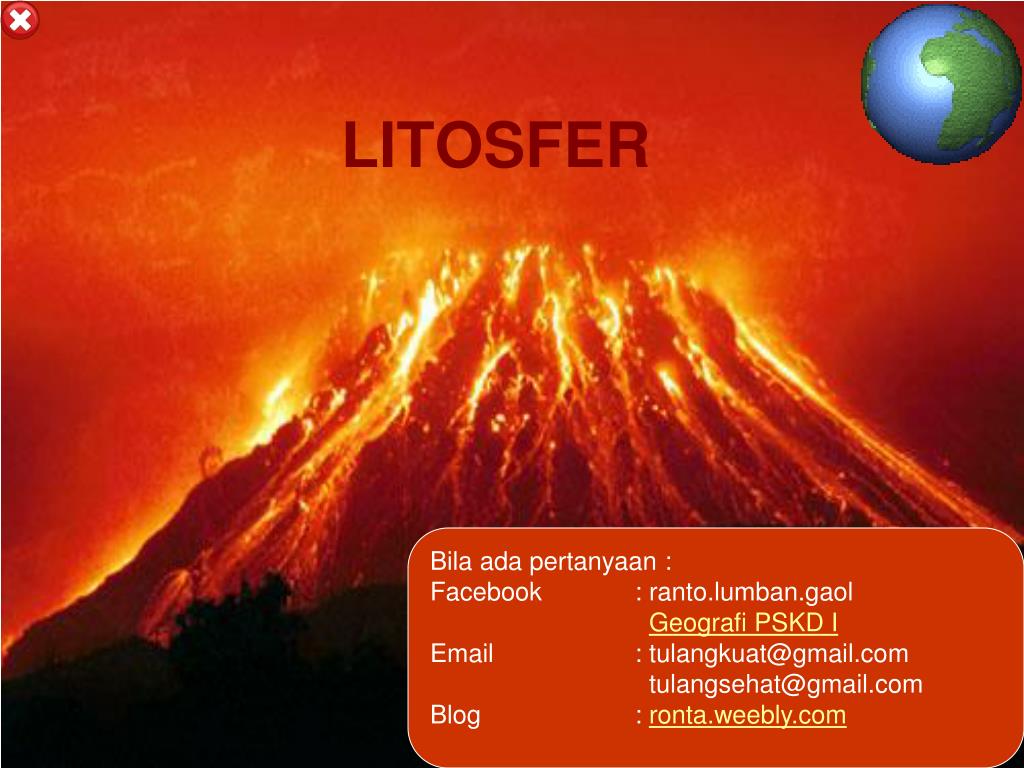 LITOSFER

Bila ada pertanyaan :
Facebook : ranto.lumban.gaol
Geografi PSKD I
Email : tulangkuat@gmail.com
tulangsehat@gmail.com
Blog : ronta.weebly.com